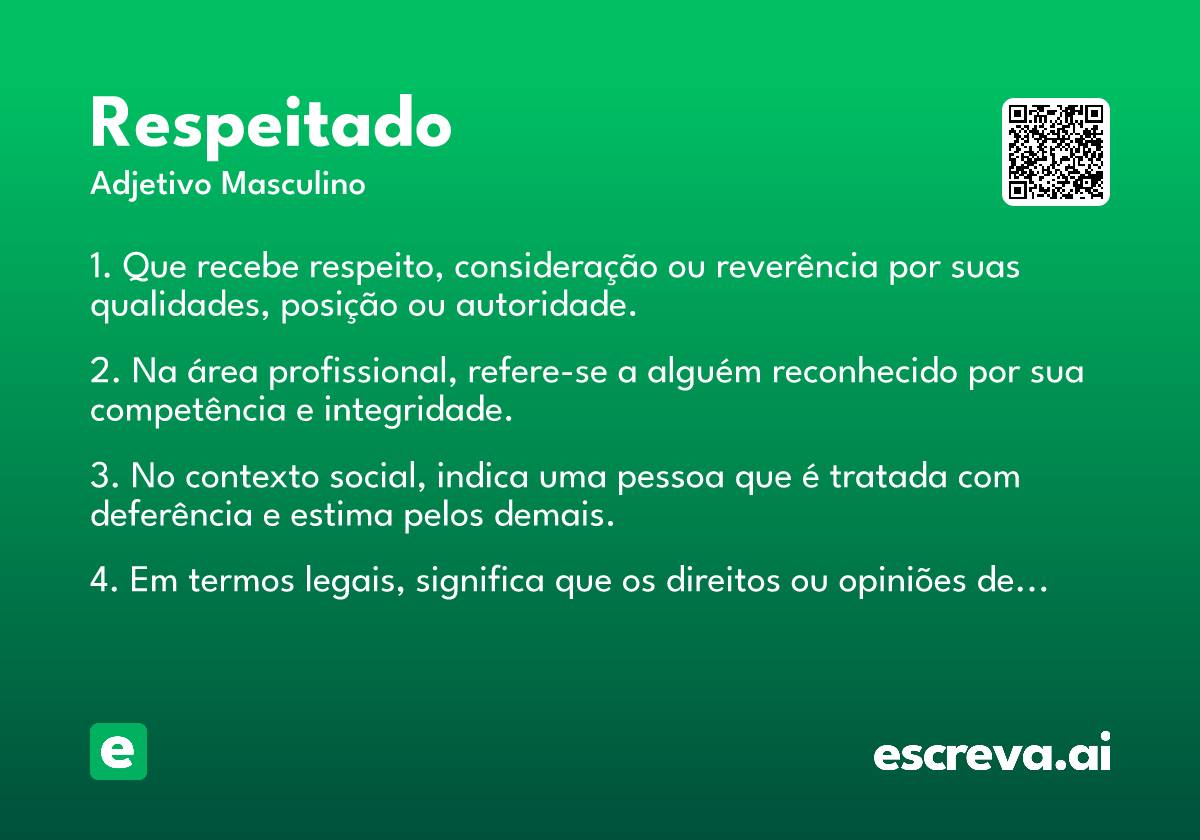 Respeitado
Adjetivo Masculino

1. Que recebe respeito, consideração ou reverência por suas qualidades, posição ou autoridade.

2. Na área profissional, refere-se a alguém reconhecido por sua competência e integridade.

3. No contexto social, indica uma pessoa que é tratada com deferência e estima pelos demais.

4. Em termos legais, significa que os direitos ou opiniões de...

e

escreva.ai